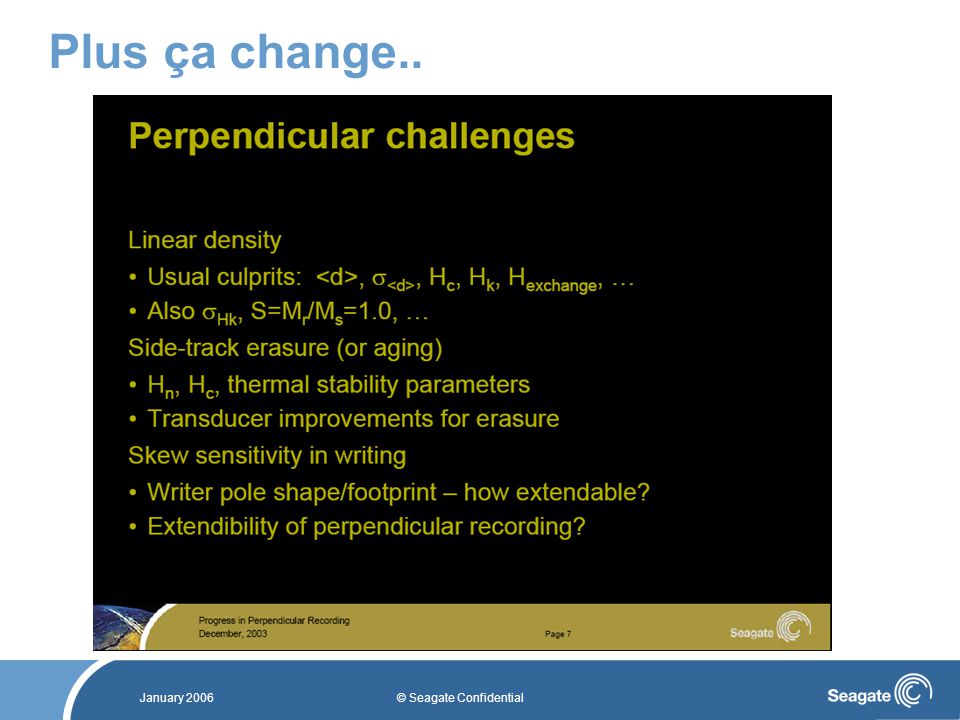 Plus ça change..

Perpendicular challenges

Linear density

• Usual culprits: <d>, $\sigma_{<d>}$, $H_c$, $H_k$, $H_{exchange}$, …

• Also $\sigma_{Hk}$, $S=M_r/M_s=1.0$, …

Side-track erasure (or aging)

• $H_n$, $H_c$, thermal stability parameters

• Transducer improvements for erasure

Skew sensitivity in writing

• Writer pole shape/footprint – how extendable?

• Extendibility of perpendicular recording?

Progress in Perpendicular Recording
December, 2003

Page 7

Seagate

January 2006

© Seagate Confidential

Seagate